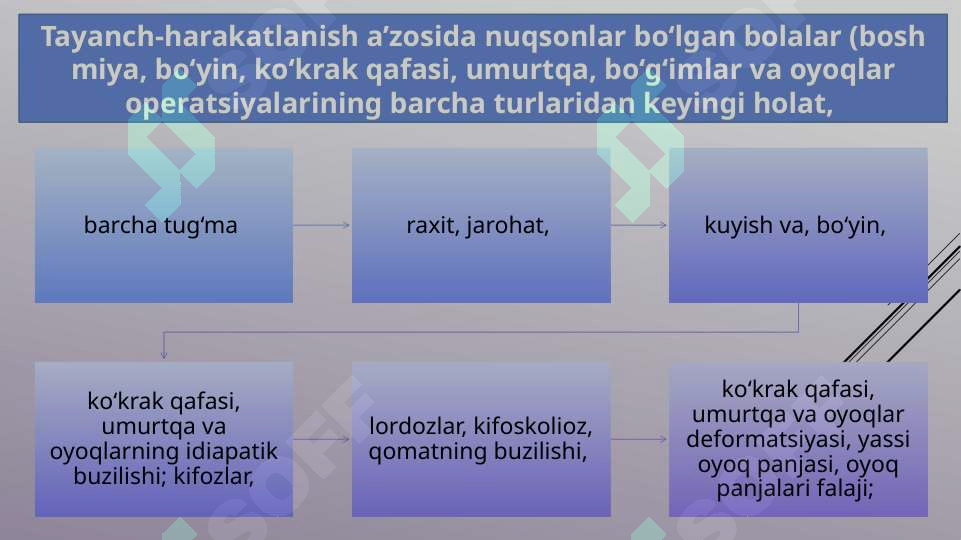 Tayanch-harakatlanish a’zosida nuqsonlar bo‘lgan bolalar (bosh miya, bo‘yin, ko‘krak qafasi, umurtqa, bo‘g‘imlar va oyoqlar operatsiyalarining barcha turlaridan keyingi holat,

barcha tug‘ma

raxit, jarohat,

kuyish va, bo‘yin,

ko‘krak qafasi, umurtqa va oyoqlarning idiapatik buzilishi; kifozlar,

lordozlar, kifoskolioz, qomatning buzilishi,

ko‘krak qafasi, umurtqa va oyoqlar deformatsiyasi, yassi oyoq panjasi, oyoq panjalari falaji;